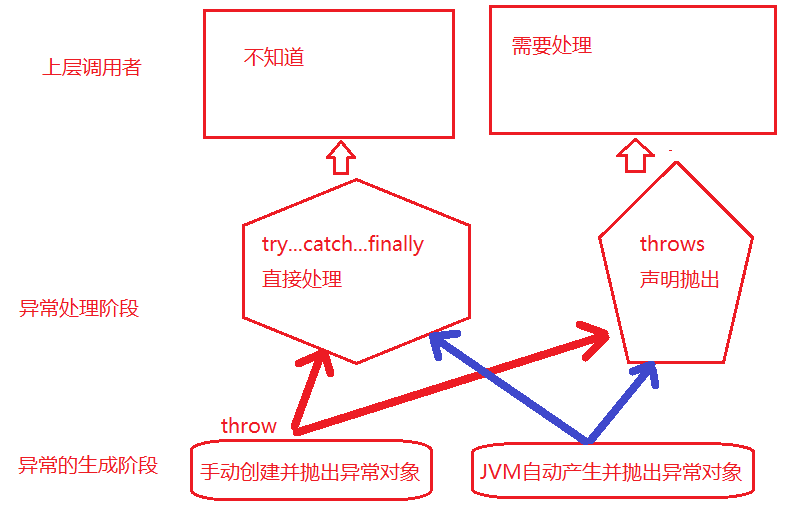 上层调用者

不知道

需要处理

try...catch...finally
直接处理

throws
声明抛出

异常处理阶段

throw

异常的生成阶段

手动创建并抛出异常对象

JVM自动产生并抛出异常对象